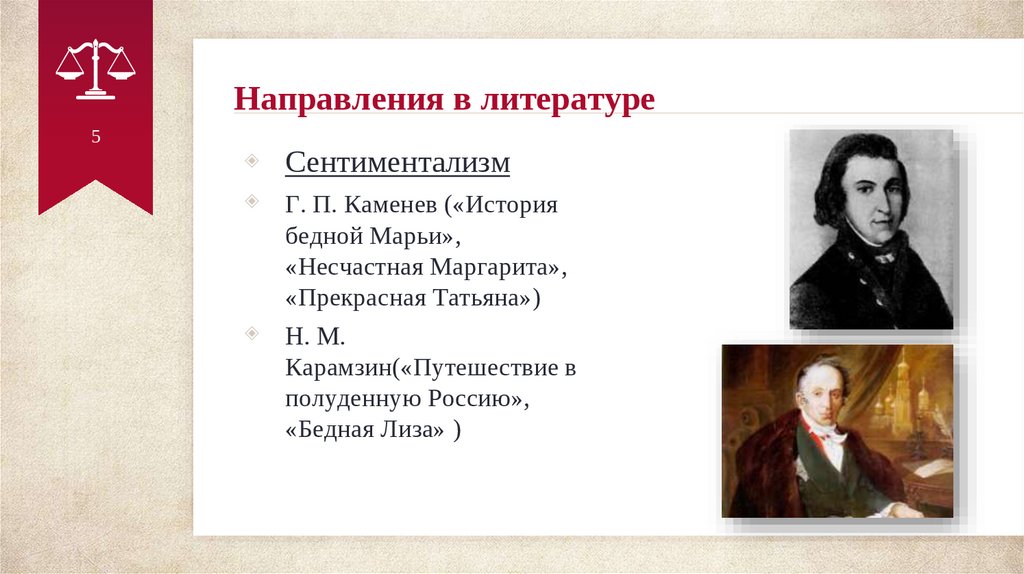 5

Направления в литературе

Сентиментализм

Г. П. Каменев («История бедной Марьи», «Несчастная Маргарита», «Прекрасная Татьяна»)

Н. М. Карамзин(«Путешествие в полуденную Россию», «Бедная Лиза» )